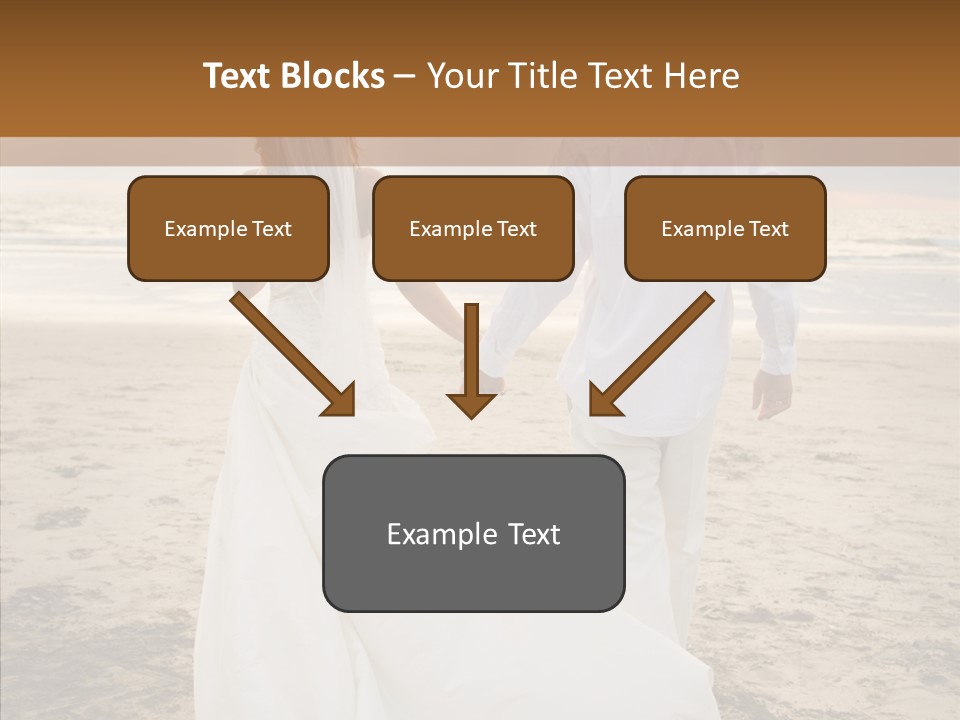 Text Blocks – Your Title Text Here

Example Text

Example Text

Example Text

Example Text